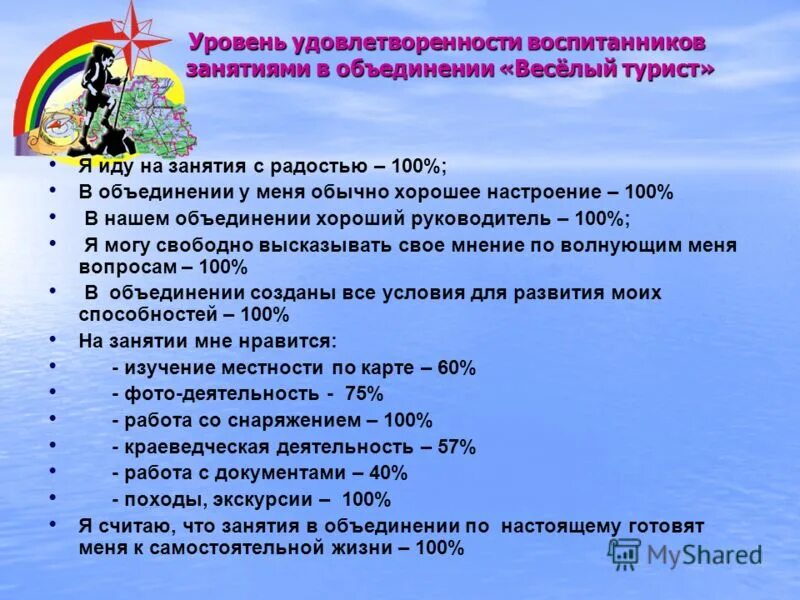 Уровень удовлетворенности воспитанников занятиями в объединении «Весёлый турист»

• Я иду на занятия с радостью – 100%;
• В объединении у меня обычно хорошее настроение – 100%
• В нашем объединении хороший руководитель – 100%;
• Я могу свободно высказывать свое мнение по волнующим меня вопросам – 100%
• В объединении созданы все условия для развития моих способностей – 100%
• На занятии мне нравится:
• - изучение местности по карте – 60%
• - фото-деятельность - 75%
• - работа со снаряжением – 100%
• - краеведческая деятельность – 57%
• - работа с документами – 40%
• - походы, экскурсии – 100%
• Я считаю, что занятия в объединении по настоящему готовят меня к самостоятельной жизни – 100%

MyShared